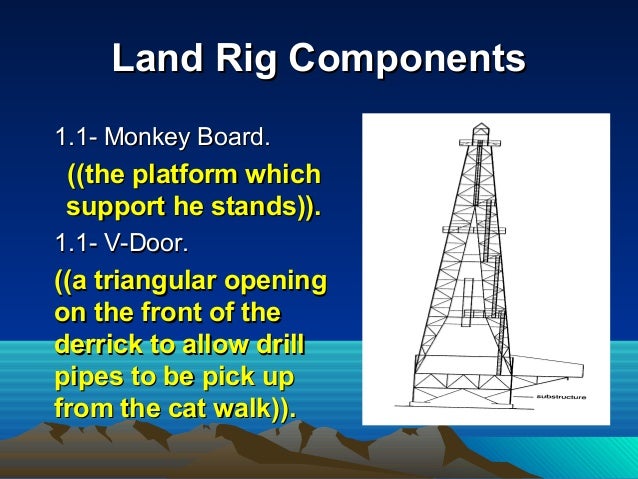 Land Rig Components

1.1- Monkey Board.

((the platform which support he stands)).

1.1- V-Door.

((a triangular opening on the front of the derrick to allow drill pipes to be pick up from the cat walk)).

substructure